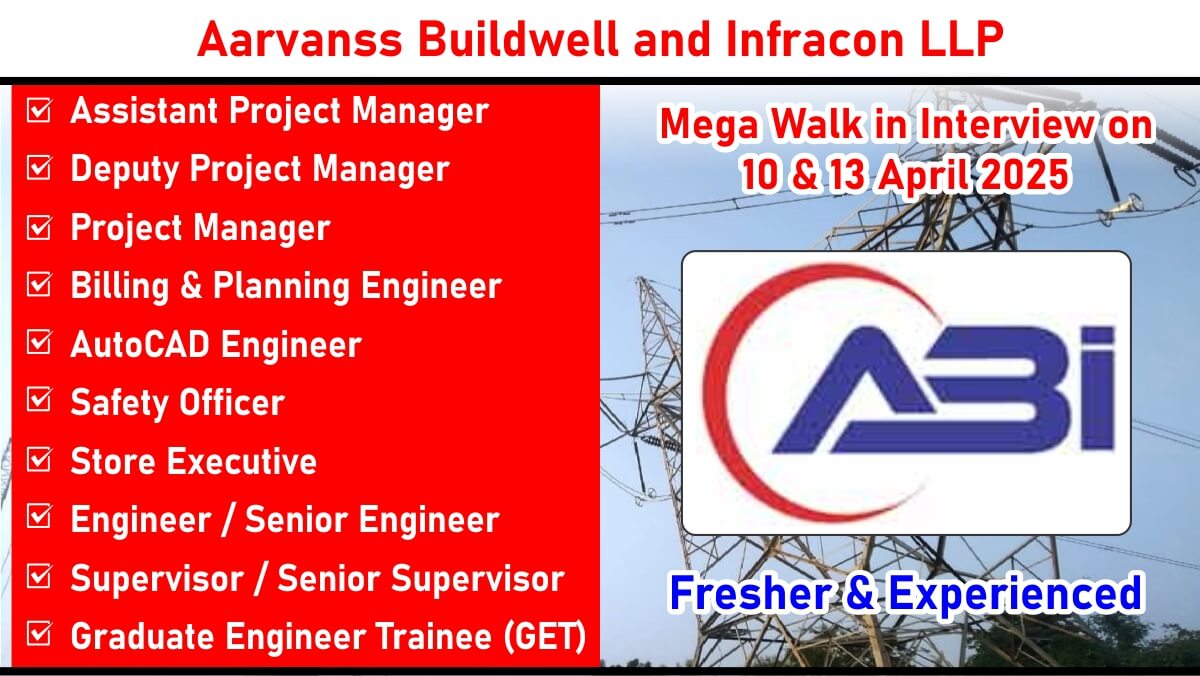 Aarvanss Buildwell and Infracon LLP

☑ Assistant Project Manager
☑ Deputy Project Manager
☑ Project Manager
☑ Billing & Planning Engineer
☑ AutoCAD Engineer
☑ Safety Officer
☑ Store Executive
☑ Engineer / Senior Engineer
☑ Supervisor / Senior Supervisor
☑ Graduate Engineer Trainee (GET)

Mega Walk in Interview on 10 & 13 April 2025

ABi

Fresher & Experienced